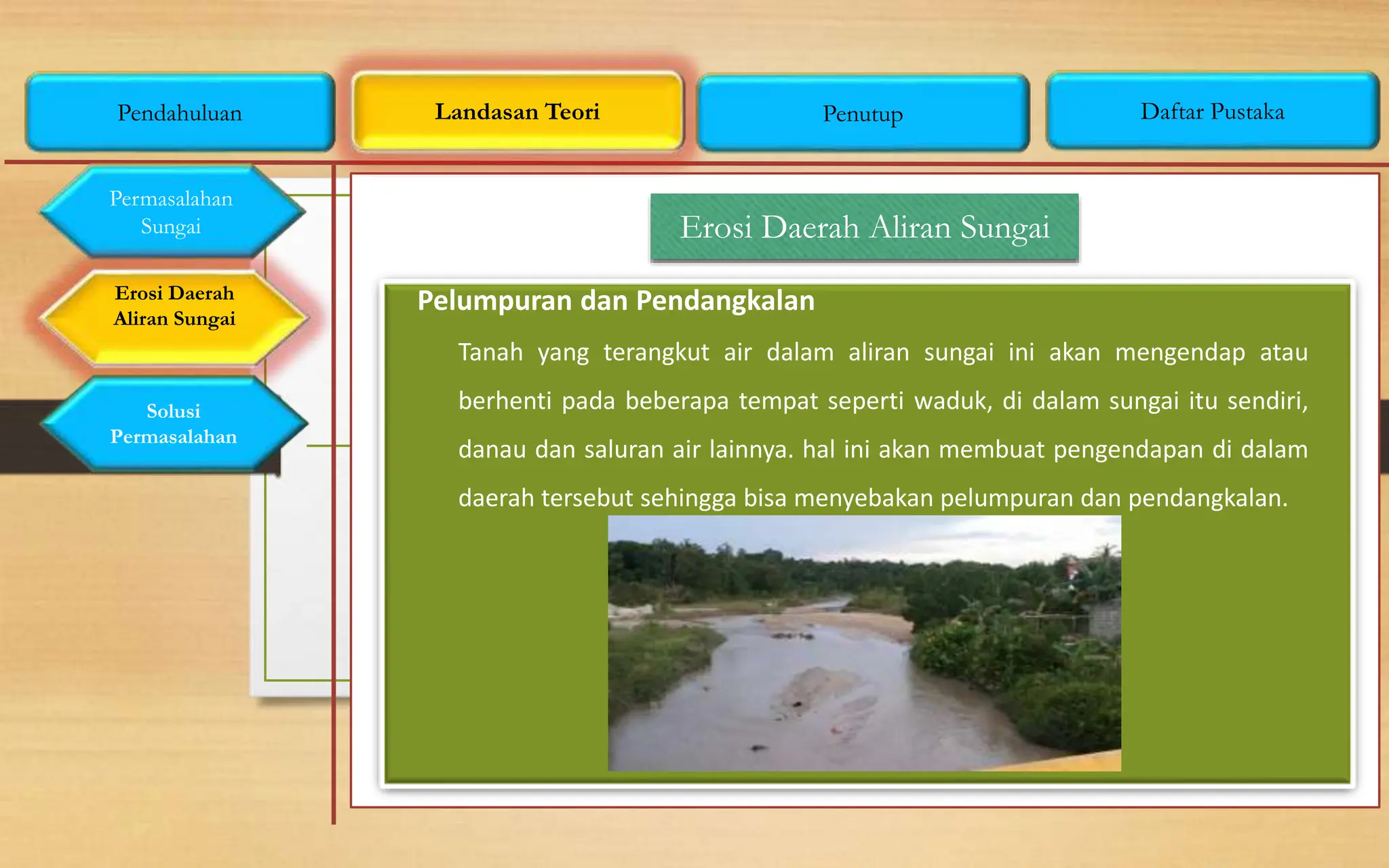 Pendahuluan

Landasan Teori

Penutup

Daftar Pustaka

Permasalahan Sungai

Erosi Daerah Aliran Sungai

Solusi Permasalahan

Erosi Daerah Aliran Sungai

Pelumpuran dan Pendangkalan

Tanah yang terangkut air dalam aliran sungai ini akan mengendap atau berhenti pada beberapa tempat seperti waduk, di dalam sungai itu sendiri, danau dan saluran air lainnya. hal ini akan membuat pengendapan di dalam daerah tersebut sehingga bisa menyebakan pelumpuran dan pendangkalan.